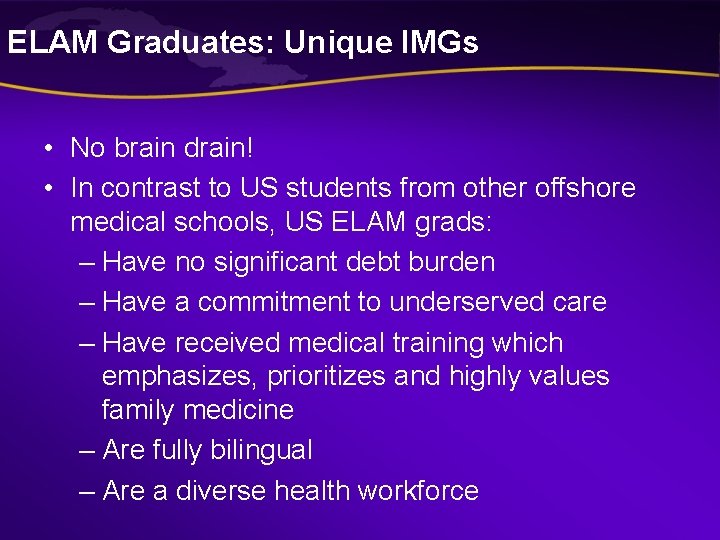 ELAM Graduates: Unique IMGs

• No brain drain!
• In contrast to US students from other offshore medical schools, US ELAM grads:
– Have no significant debt burden
– Have a commitment to underserved care
– Have received medical training which emphasizes, prioritizes and highly values family medicine
– Are fully bilingual
– Are a diverse health workforce